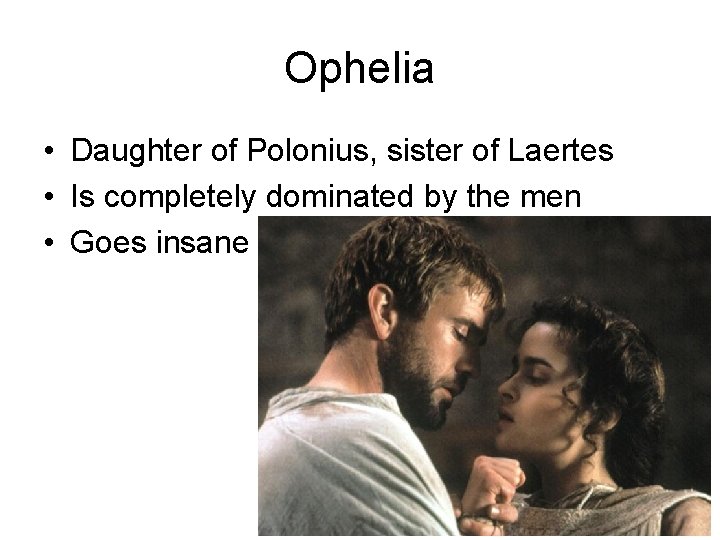 Ophelia

• Daughter of Polonius, sister of Laertes
• Is completely dominated by the men
• Goes insane